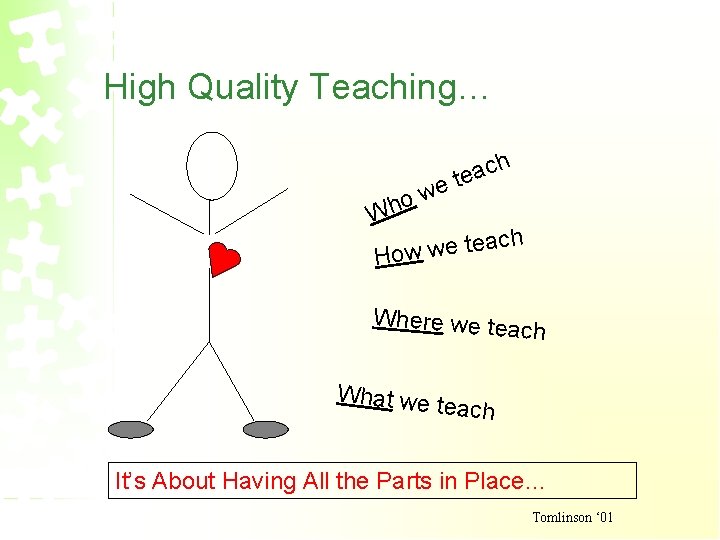 High Quality Teaching…

Who we teach

How we teach

Where we teach

What we teach

It's About Having All the Parts in Place…

Tomlinson '01